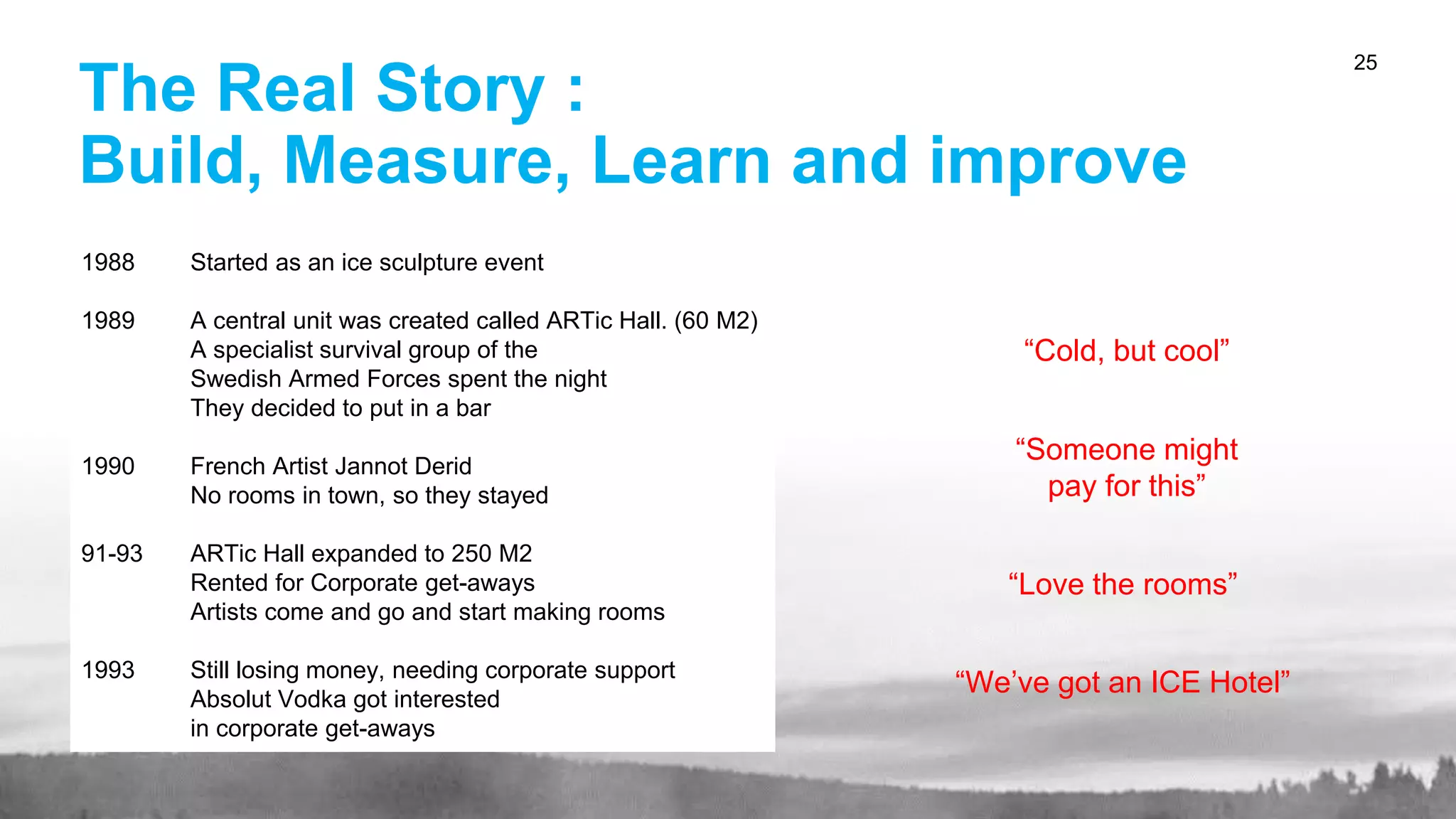 25

The Real Story :
Build, Measure, Learn and improve

1988 Started as an ice sculpture event

1989 A central unit was created called ARTic Hall. (60 M2)
A specialist survival group of the
Swedish Armed Forces spent the night
They decided to put in a bar

1990 French Artist Jannot Derid
No rooms in town, so they stayed

91-93 ARTic Hall expanded to 250 M2
Rented for Corporate get-aways
Artists come and go and start making rooms

1993 Still losing money, needing corporate support
Absolut Vodka got interested
in corporate get-aways

“Cold, but cool”

“Someone might pay for this”

“Love the rooms”

“We’ve got an ICE Hotel”